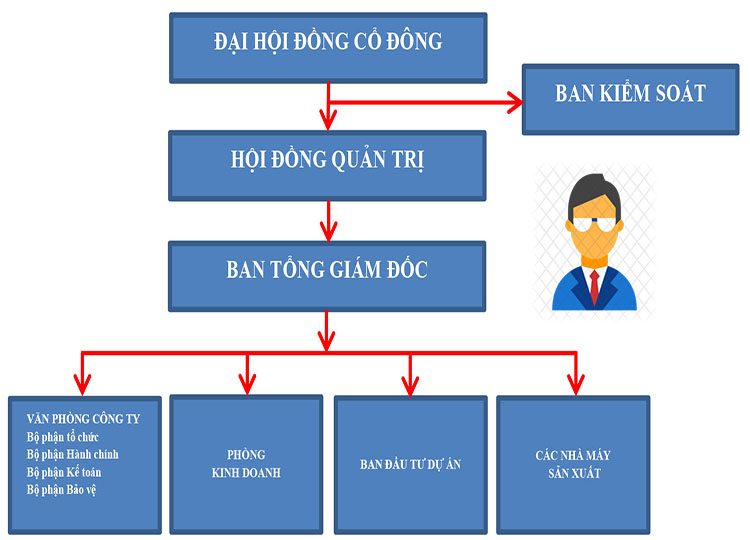 ĐẠI HỘI ĐỒNG CỔ ĐÔNG

BAN KIỂM SOÁT

HỘI ĐỒNG QUẢN TRỊ

BAN TỔNG GIÁM ĐỐC

VĂN PHÒNG CÔNG TY
Bộ phận tổ chức
Bộ phận Hành chính
Bộ phận Kế toán
Bộ phận Bảo vệ

PHÒNG
KINH DOANH

BAN ĐẦU TƯ DỰ ÁN

CÁC NHÀ MÁY
SẢN XUẤT